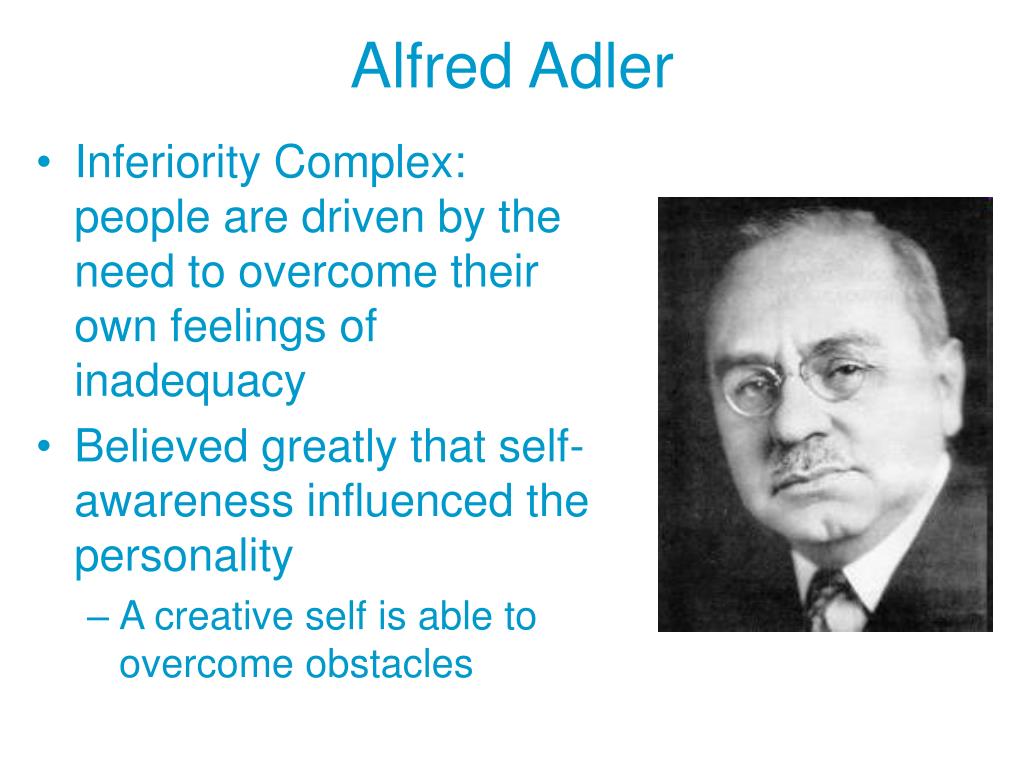 Alfred Adler

• Inferiority Complex: people are driven by the need to overcome their own feelings of inadequacy
• Believed greatly that self-awareness influenced the personality
– A creative self is able to overcome obstacles